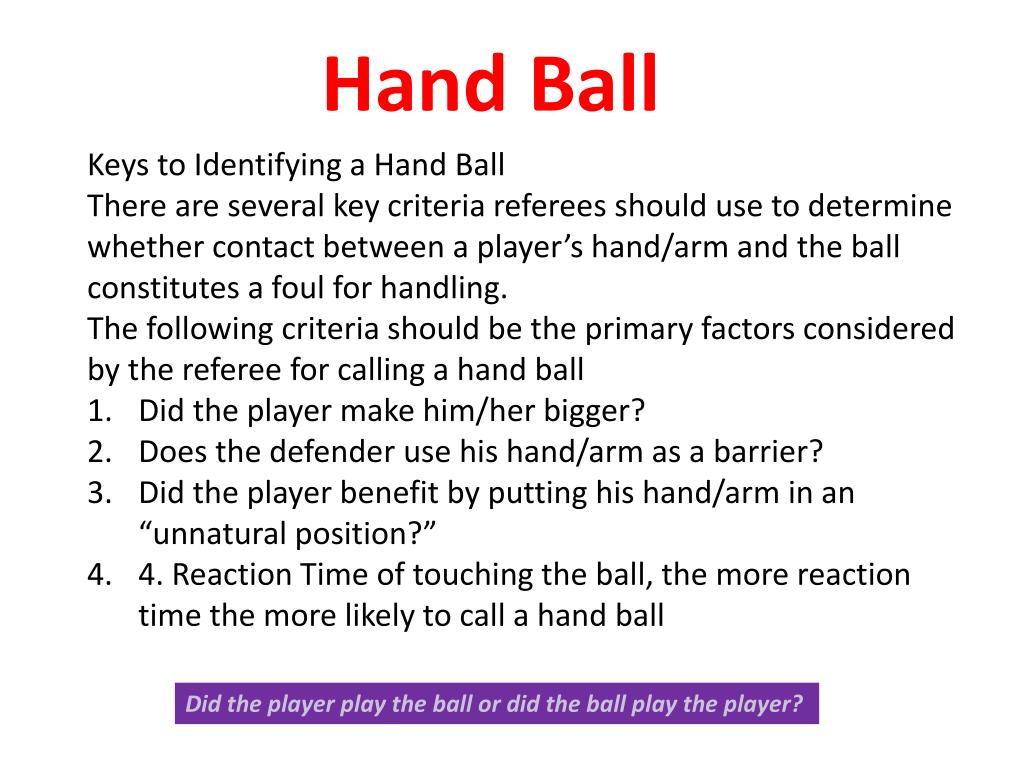 Hand Ball

Keys to Identifying a Hand Ball
There are several key criteria referees should use to determine whether contact between a player’s hand/arm and the ball constitutes a foul for handling.
The following criteria should be the primary factors considered by the referee for calling a hand ball
1. Did the player make him/her bigger?
2. Does the defender use his hand/arm as a barrier?
3. Did the player benefit by putting his hand/arm in an “unnatural position?”
4. 4. Reaction Time of touching the ball, the more reaction time the more likely to call a hand ball

Did the player play the ball or did the ball play the player?